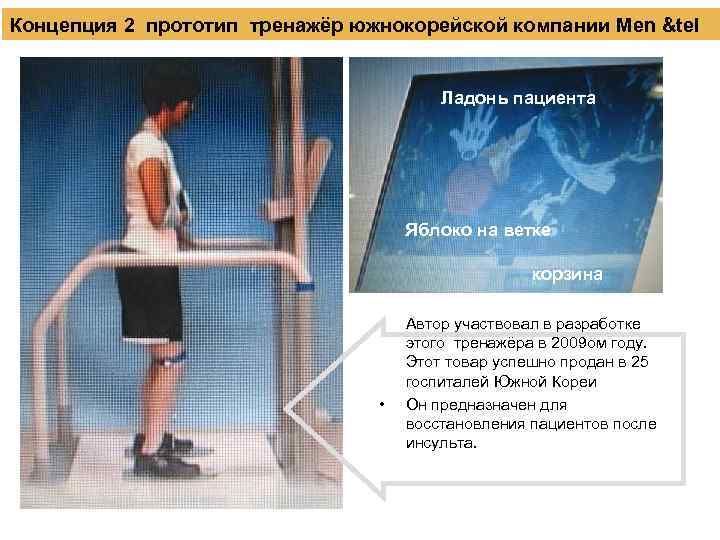 Концепция 2 прототип тренажёр южнокорейской компании Men &tel

Ладонь пациента

Яблоко на ветке

корзина

Автор участвовал в разработке этого тренажёра в 2009ом году. Этот товар успешно продан в 25 госпиталей Южной Кореи

• Он предназначен для восстановления пациентов после инсульта.